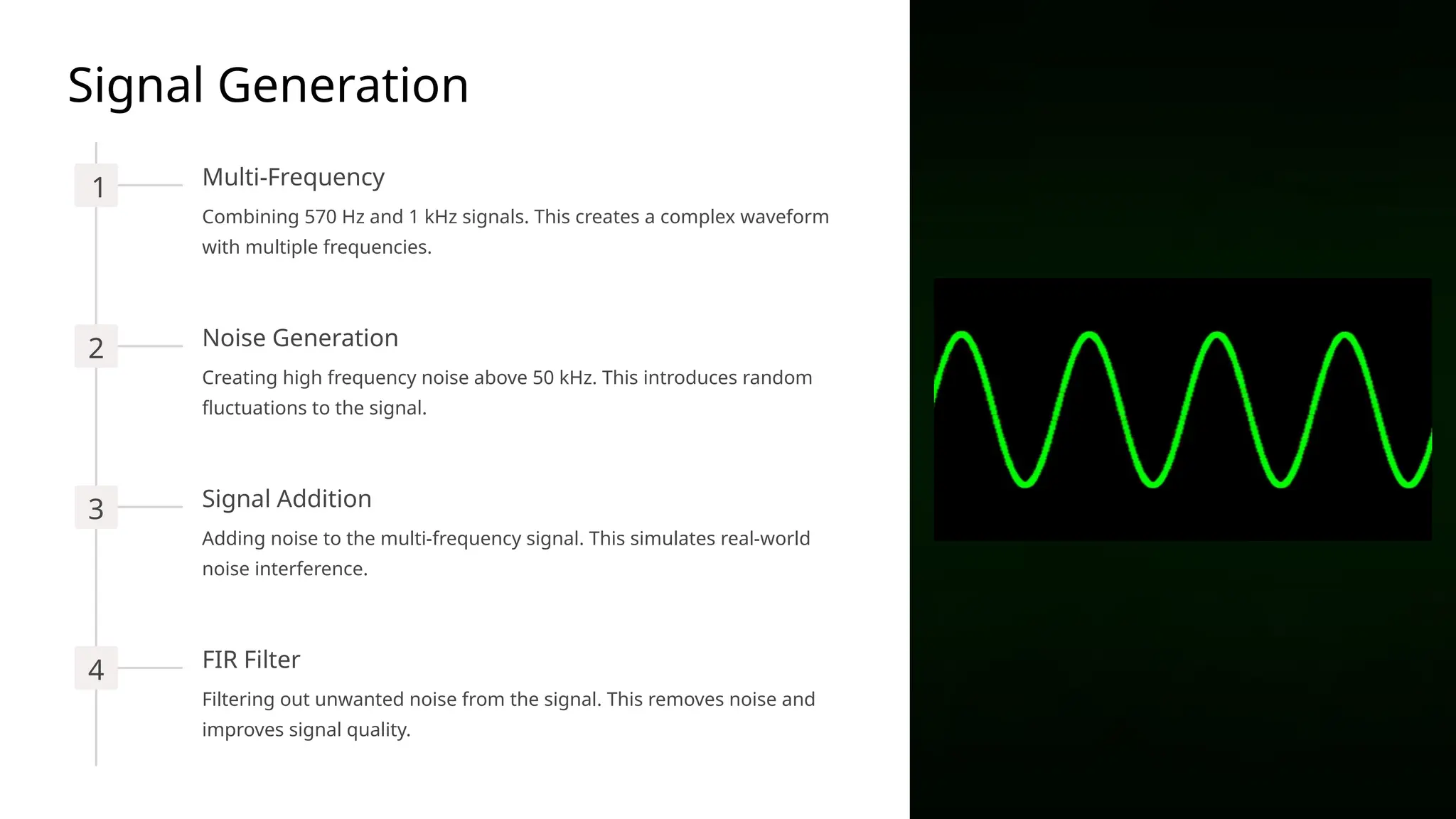 Signal Generation

1

Multi-Frequency

Combining 570 Hz and 1 kHz signals. This creates a complex waveform with multiple frequencies.

2

Noise Generation

Creating high frequency noise above 50 kHz. This introduces random fluctuations to the signal.

3

Signal Addition

Adding noise to the multi-frequency signal. This simulates real-world noise interference.

4

FIR Filter

Filtering out unwanted noise from the signal. This removes noise and improves signal quality.